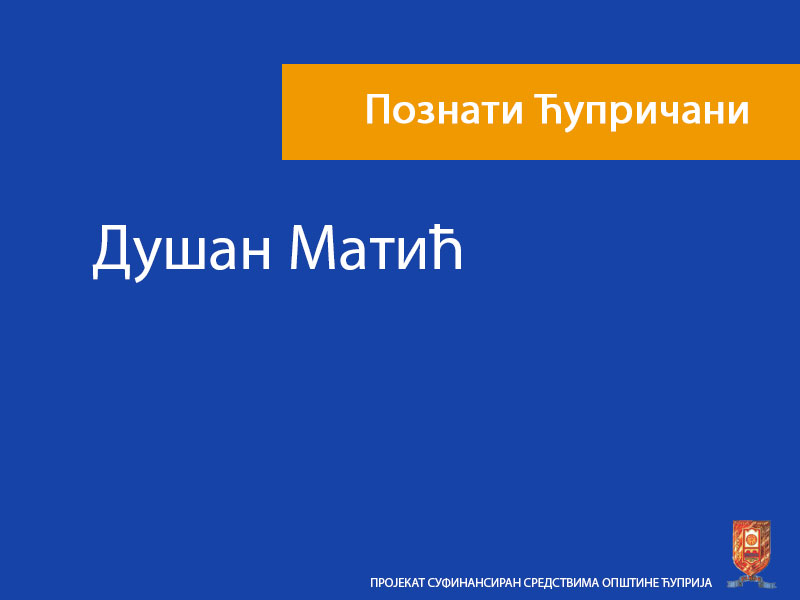 Познати Ћупричани

Душан Матић

ПРОЈЕКАТ СУФИНАНСИРАН СРЕДСТВИМА ОПШТИНЕ ЋУПРИЈА